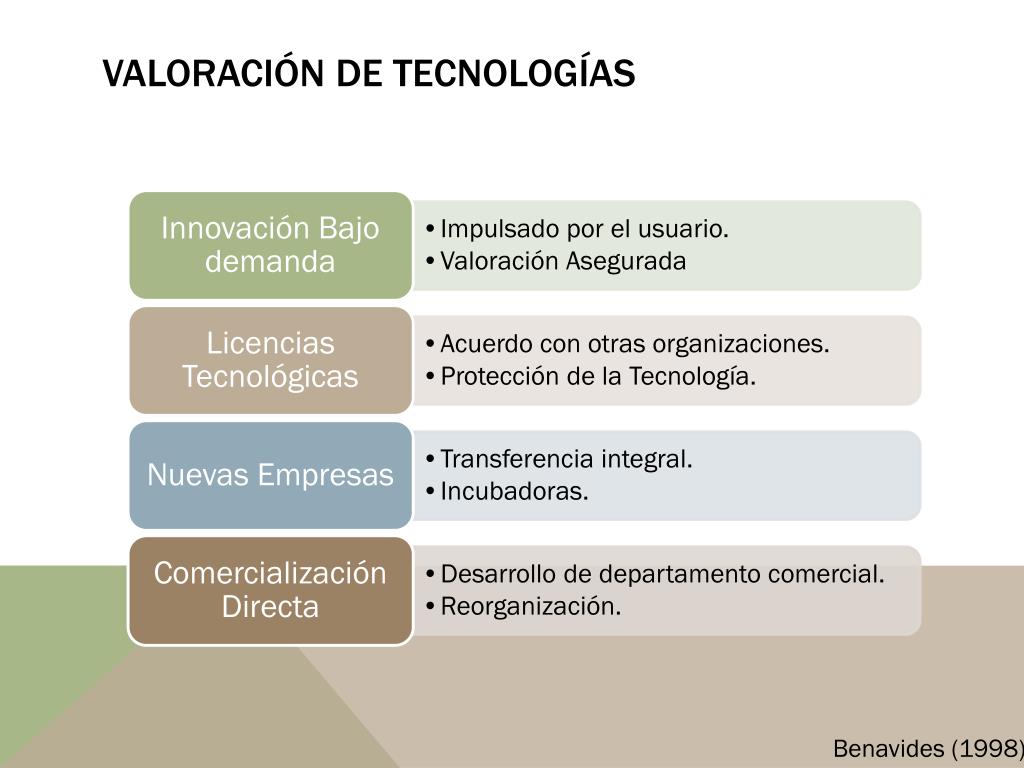 VALORACIÓN DE TECNOLOGÍAS

Innovación Bajo demanda
• Impulsado por el usuario.
• Valoración Asegurada

Licencias Tecnológicas
• Acuerdo con otras organizaciones.
• Protección de la Tecnología.

Nuevas Empresas
• Transferencia integral.
• Incubadoras.

Comercialización Directa
• Desarrollo de departamento comercial.
• Reorganización.

Benavides (1998)